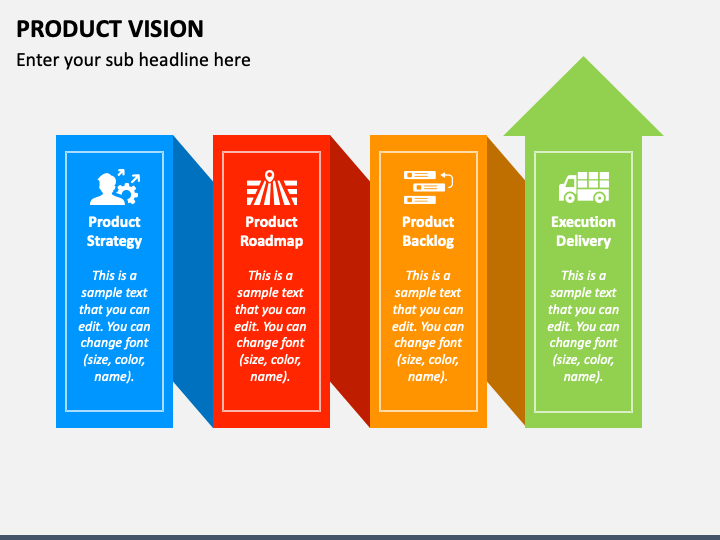 PRODUCT VISION

Enter your sub headline here

Product Strategy

This is a sample text that you can edit. You can change font (size, color, name).

Product Roadmap

This is a sample text that you can edit. You can change font (size, color, name).

Product Backlog

This is a sample text that you can edit. You can change font (size, color, name).

Execution Delivery

This is a sample text that you can edit. You can change font (size, color, name).